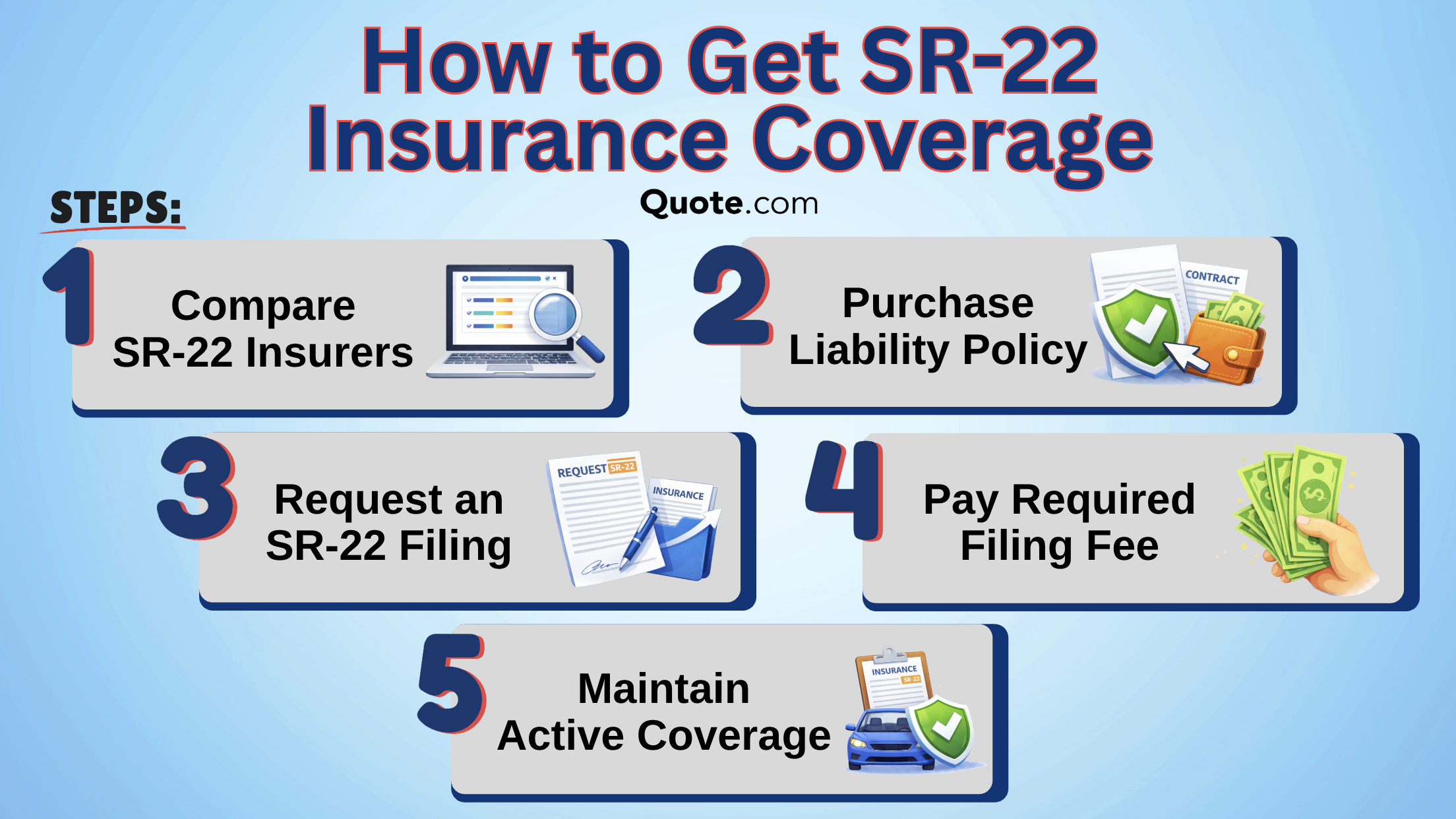 How to Get SR-22 Insurance Coverage

STEPS:

Quote.com

1 Compare SR-22 Insurers

2 Purchase Liability Policy

CONTRACT

3 Request an SR-22 Filing

REQUEST SR-22

INSURANCE

4 Pay Required Filing Fee

5 Maintain Active Coverage

INSURANCE SR-22